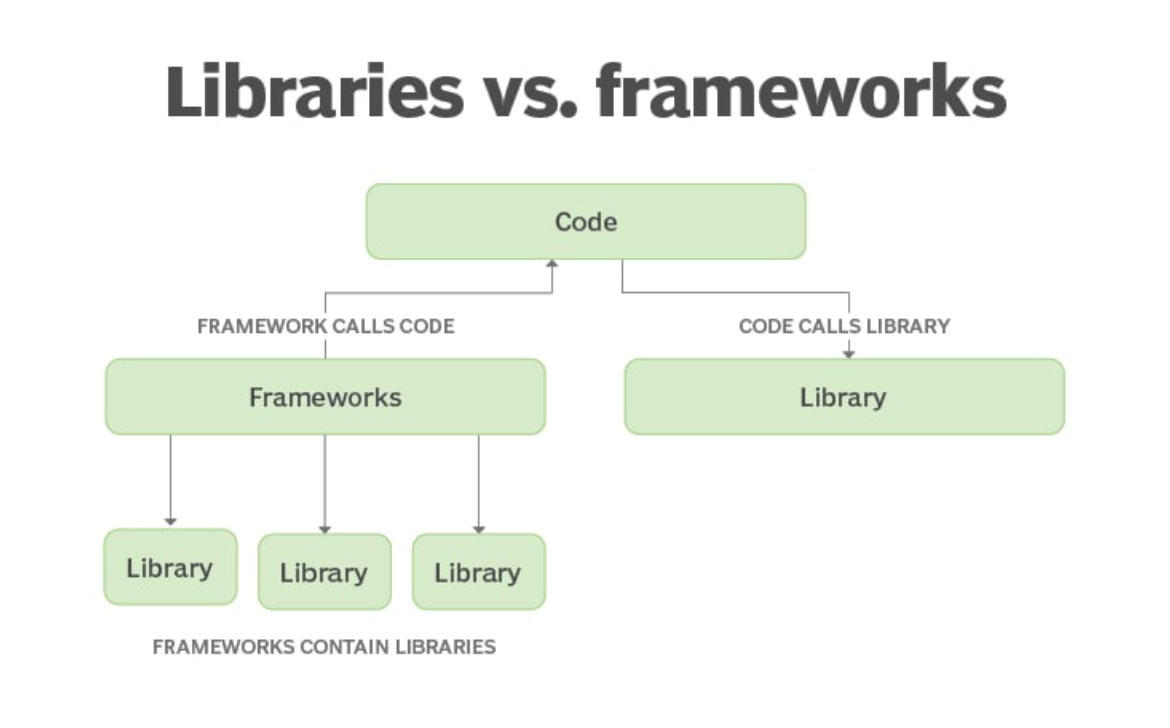 Libraries vs. frameworks

Code

FRAMEWORK CALLS CODE

CODE CALLS LIBRARY

Frameworks

Library

Library

Library

Library

FRAMEWORKS CONTAIN LIBRARIES